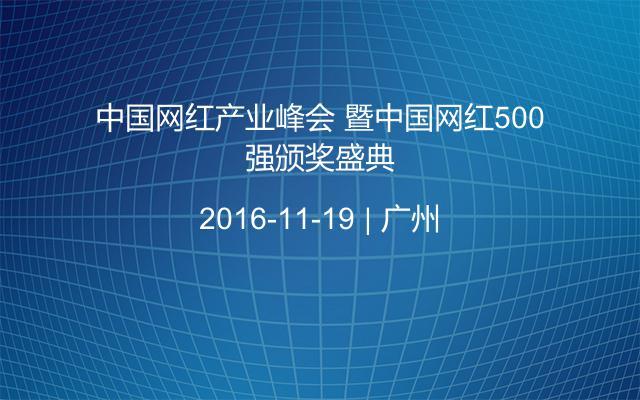 中国网红产业峰会 暨中国网红500强颁奖盛典

2016-11-19 | 广州